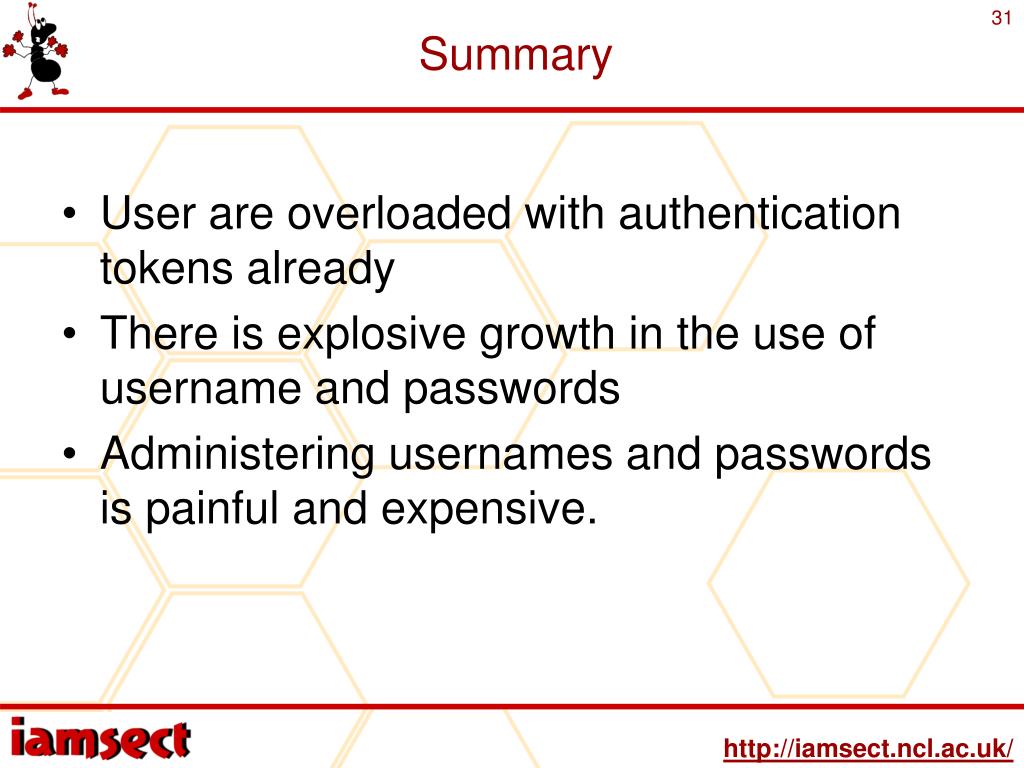 31

Summary

• User are overloaded with authentication tokens already
• There is explosive growth in the use of username and passwords
• Administering usernames and passwords is painful and expensive.

iamsect

http://iamsect.ncl.ac.uk/